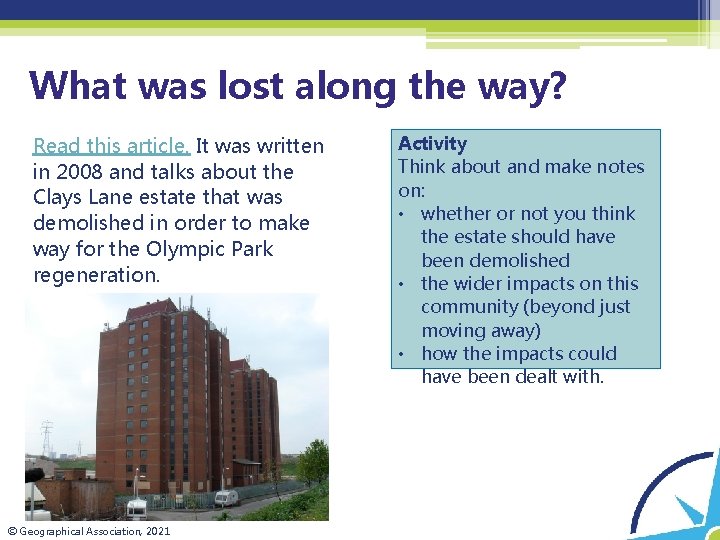 What was lost along the way?

Read this article. It was written in 2008 and talks about the Clays Lane estate that was demolished in order to make way for the Olympic Park regeneration.

Activity
Think about and make notes on:
• whether or not you think the estate should have been demolished
• the wider impacts on this community (beyond just moving away)
• how the impacts could have been dealt with.

© Geographical Association, 2021